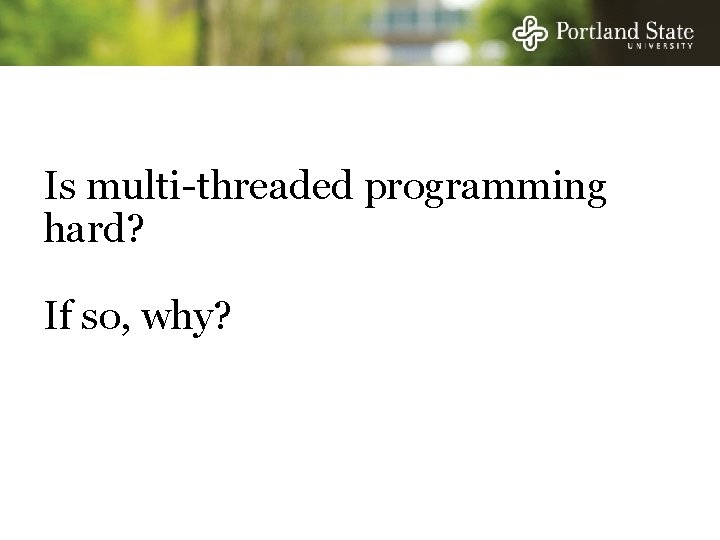 Portland State
UNIVERSITY

Is multi-threaded programming hard?

If so, why?